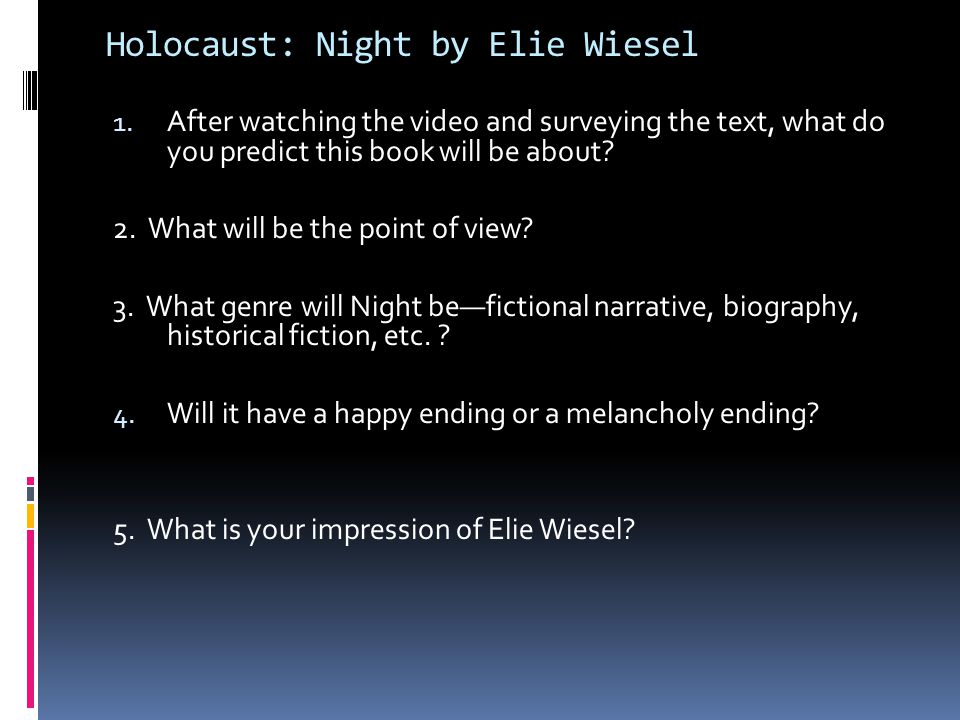 Holocaust: Night by Elie Wiesel

1. After watching the video and surveying the text, what do you predict this book will be about?

2. What will be the point of view?

3. What genre will Night be—fictional narrative, biography, historical fiction, etc. ?

4. Will it have a happy ending or a melancholy ending?

5. What is your impression of Elie Wiesel?